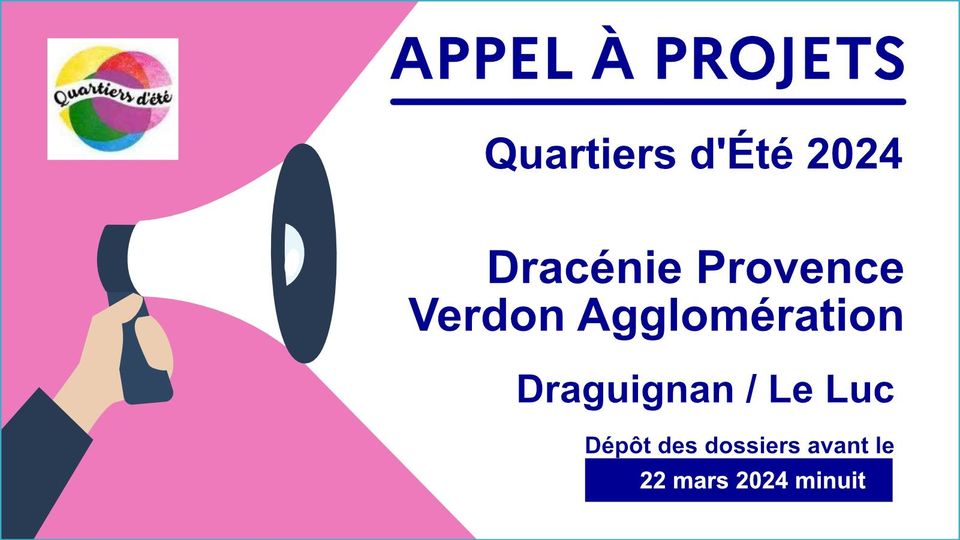 Quartiers d'été

APPEL À PROJETS

Quartiers d'Été 2024

Dracénie Provence Verdon Agglomération

Draguignan / Le Luc

Dépôt des dossiers avant le

22 mars 2024 minuit